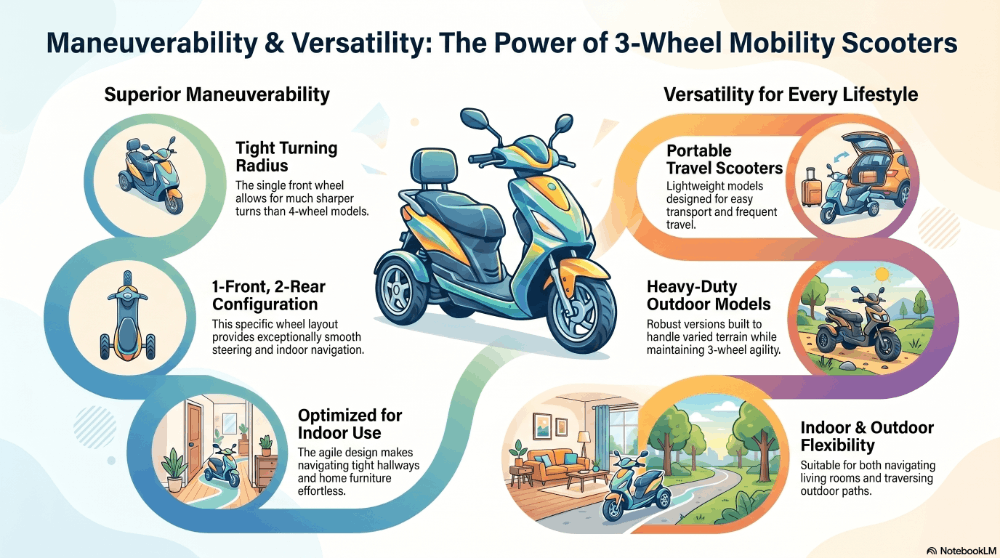 Maneuverability & Versatility: The Power of 3-Wheel Mobility Scooters

Superior Maneuverability

Tight Turning Radius
The single front wheel allows for much sharper turns than 4-wheel models.

1-Front, 2-Rear Configuration
This specific wheel layout provides exceptionally smooth steering and indoor navigation.

Optimized for Indoor Use
The agile design makes navigating tight hallways and home furniture effortless.

Versatility for Every Lifestyle

Portable Travel Scooters
Lightweight models designed for easy transport and frequent travel.

Heavy-Duty Outdoor Models
Robust versions built to handle varied terrain while maintaining 3-wheel agility.

Indoor & Outdoor Flexibility
Suitable for both navigating living rooms and traversing outdoor paths.

NotebookLM